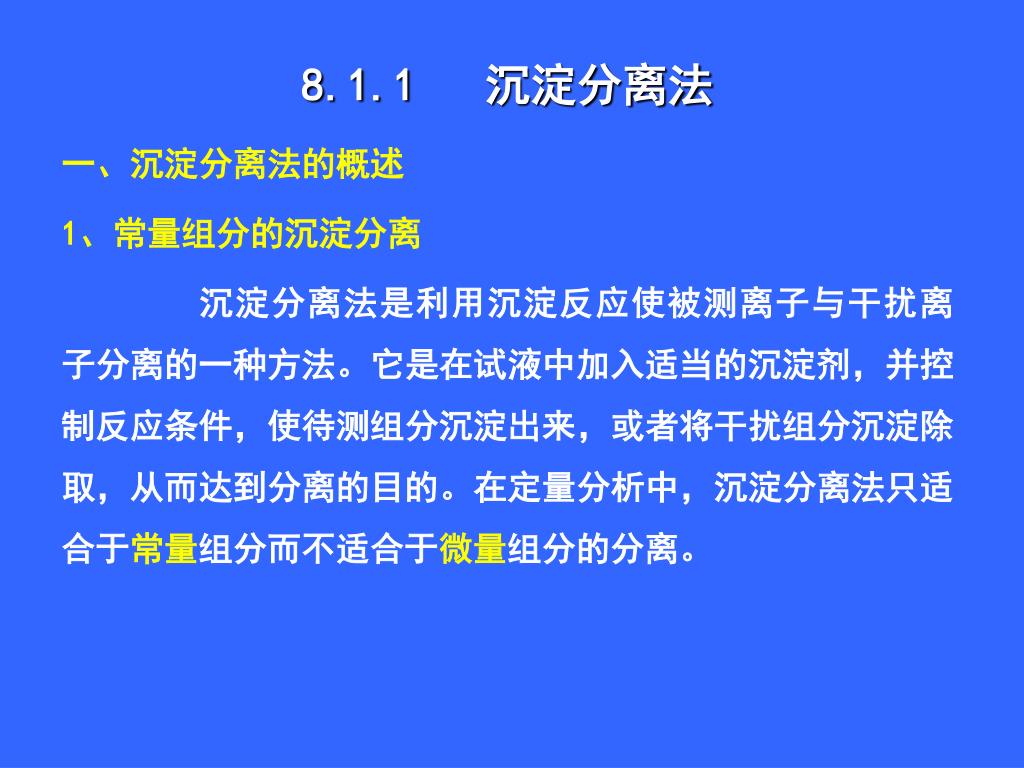 8.1.1　　沉淀分离法

一、沉淀分离法的概述

1、常量组分的沉淀分离

沉淀分离法是利用沉淀反应使被测离子与干扰离子分离的一种方法。它是在试液中加入适当的沉淀剂，并控制反应条件，使待测组分沉淀出来，或者将干扰组分沉淀除取，从而达到分离的目的。在定量分析中，沉淀分离法只适合于常量组分而不适合于微量组分的分离。